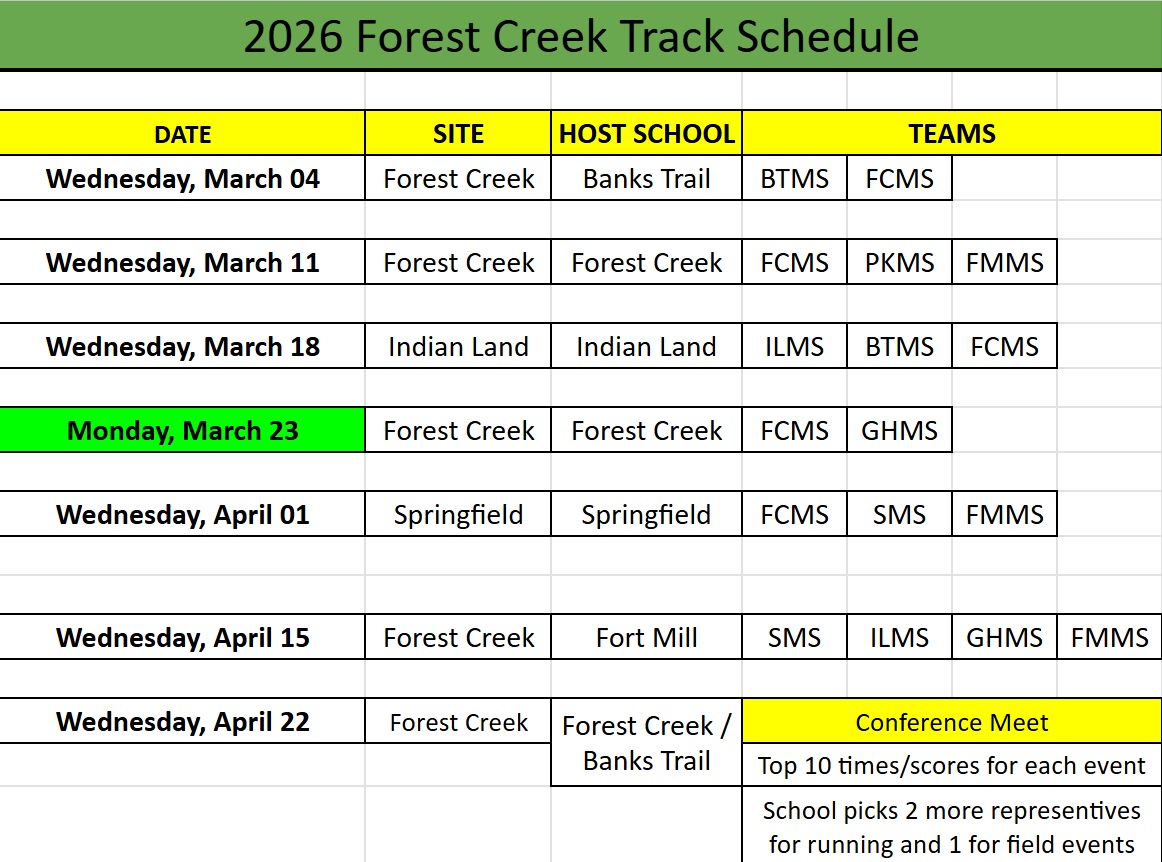 2026 Forest Creek Track Schedule

| DATE | SITE | HOST SCHOOL | TEAMS | | | |
|---|---|---|---|---|---|---|
| Wednesday, March 04 | Forest Creek | Banks Trail | BTMS | FCMS | | |
| Wednesday, March 11 | Forest Creek | Forest Creek | FCMS | PKMS | FMMS | |
| Wednesday, March 18 | Indian Land | Indian Land | ILMS | BTMS | FCMS | |
| Monday, March 23 | Forest Creek | Forest Creek | FCMS | GHMS | | |
| Wednesday, April 01 | Springfield | Springfield | FCMS | SMS | FMMS | |
| Wednesday, April 15 | Forest Creek | Fort Mill | SMS | ILMS | GHMS | FMMS |
| Wednesday, April 22 | Forest Creek | Forest Creek / Banks Trail | Conference Meet | | | |
| | | | Top 10 times/scores for each event | | | |
| | | | School picks 2 more representives for running and 1 for field events | | | |